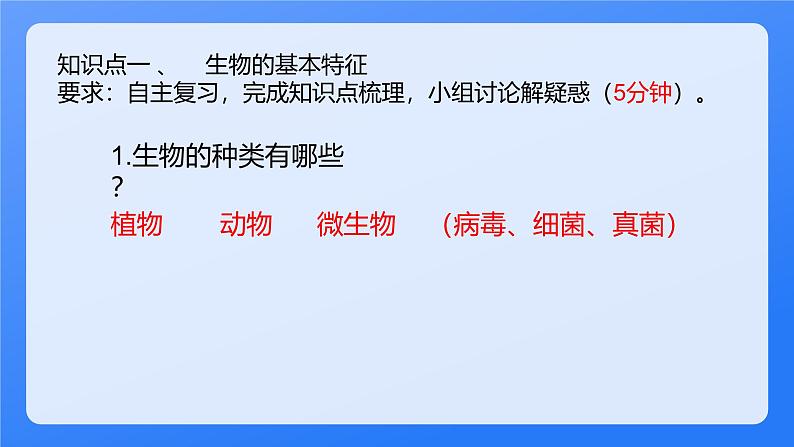 知识点一 、 生物的基本特征
要求：自主复习，完成知识点梳理，小组讨论解疑惑（5分钟）。

1.生物的种类有哪些？

植物 动物 微生物 （病毒、细菌、真菌）